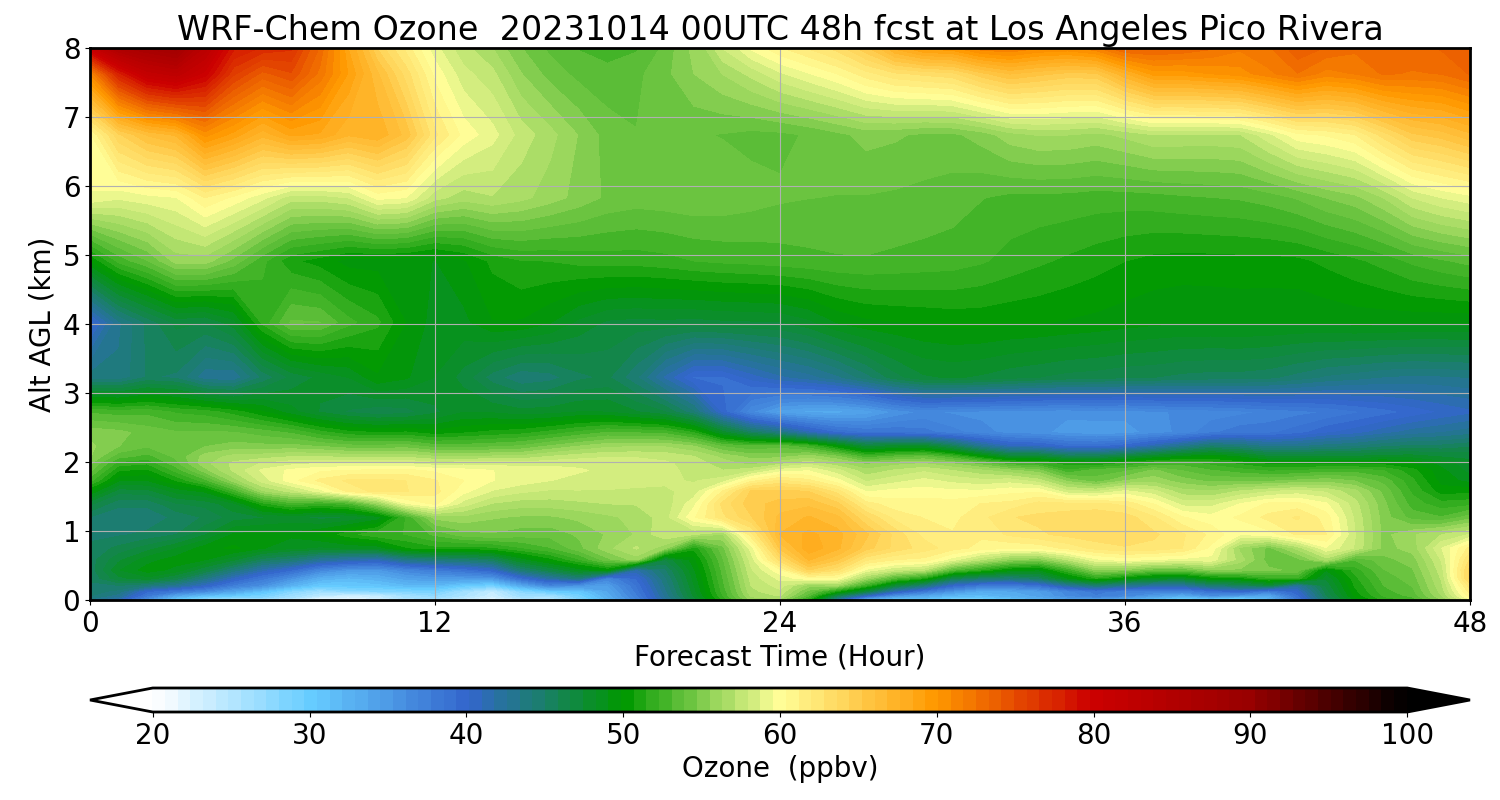 WRF-Chem Ozone 20231014 00UTC 48h fcst at Los Angeles Pico Rivera

Alt AGL (km)

8
7
6
5
4
3
2
1
0

0
12
24
36
48

Forecast Time (Hour)

20
30
40
50
60
70
80
90
100

Ozone (ppbv)